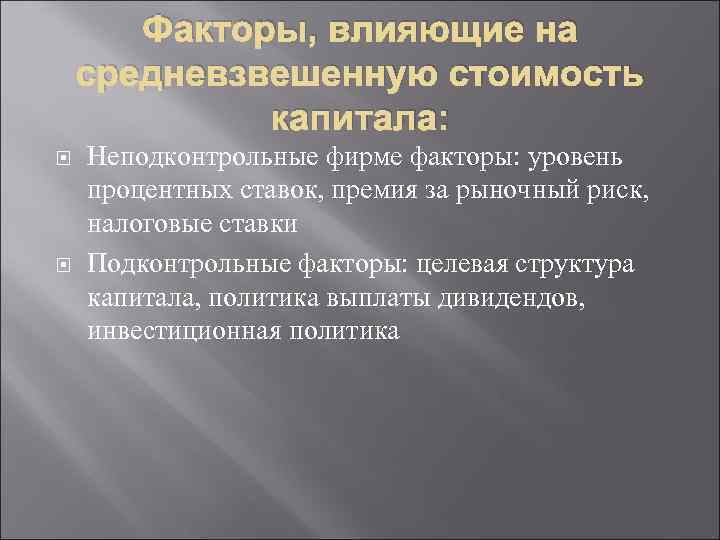 Факторы, влияющие на средневзвешенную стоимость капитала:

Неподконтрольные фирме факторы: уровень процентных ставок, премия за рыночный риск, налоговые ставки

Подконтрольные факторы: целевая структура капитала, политика выплаты дивидендов, инвестиционная политика